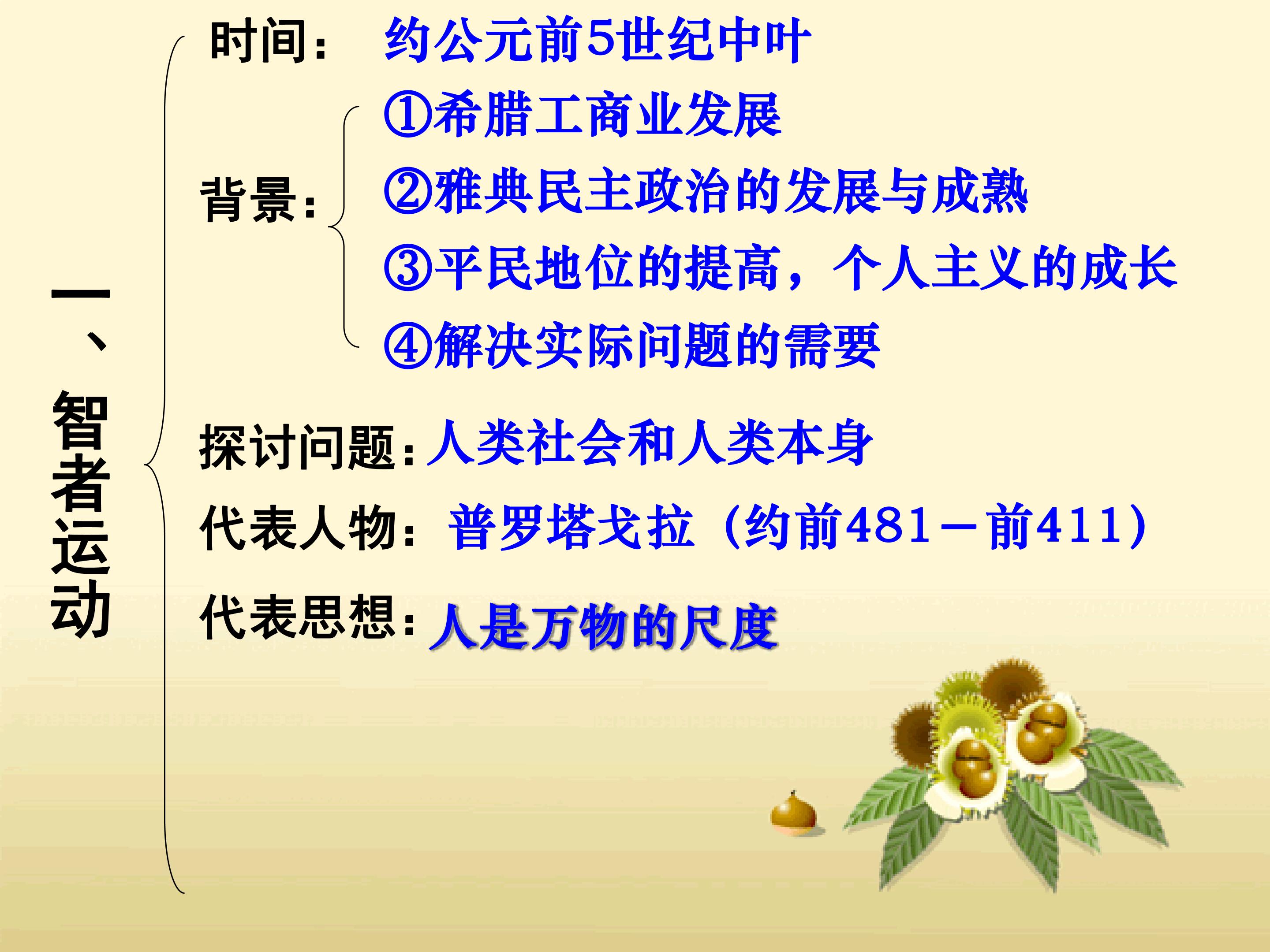 一、智者运动

时间： 约公元前5世纪中叶

背景：
①希腊工商业发展
②雅典民主政治的发展与成熟
③平民地位的提高，个人主义的成长
④解决实际问题的需要

探讨问题：人类社会和人类本身

代表人物：普罗塔戈拉（约前481－前411）

代表思想：人是万物的尺度